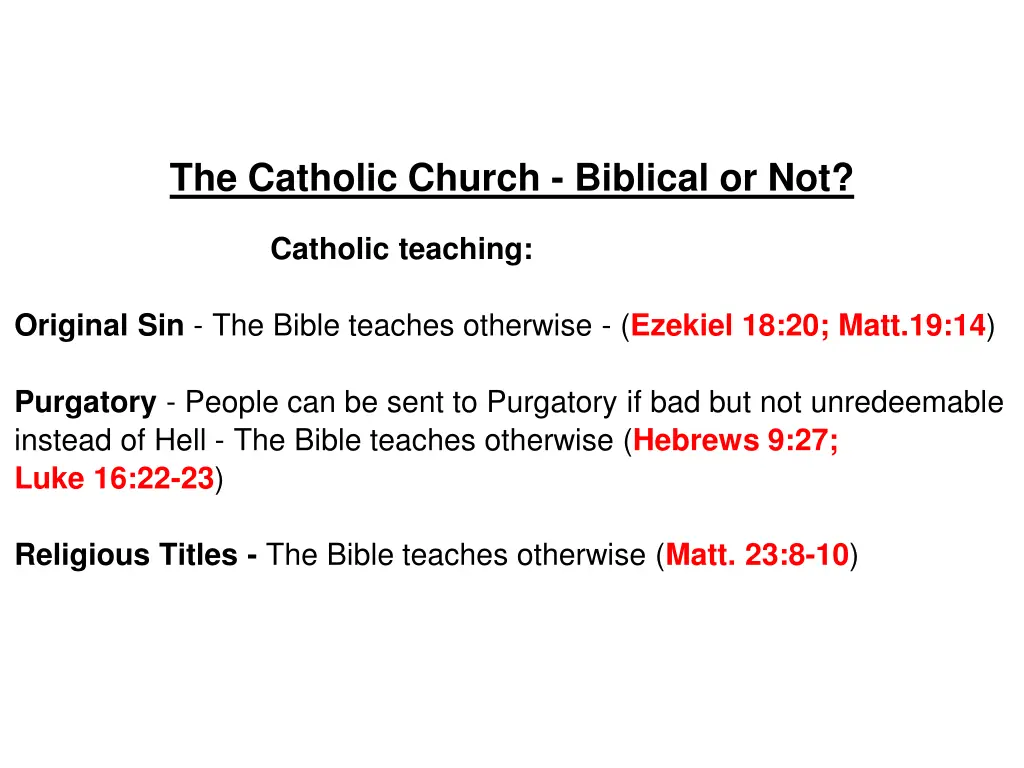 The Catholic Church - Biblical or Not?

Catholic teaching:

Original Sin - The Bible teaches otherwise - (Ezekiel 18:20; Matt.19:14)

Purgatory - People can be sent to Purgatory if bad but not unredeemable instead of Hell - The Bible teaches otherwise (Hebrews 9:27; Luke 16:22-23)

Religious Titles - The Bible teaches otherwise (Matt. 23:8-10)